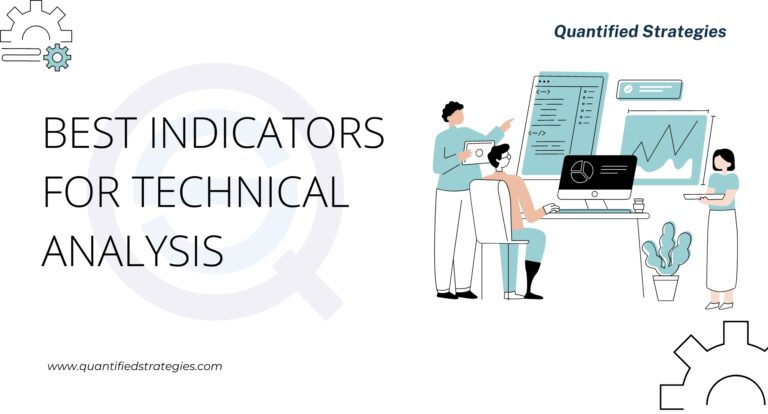 Quantified Strategies

BEST INDICATORS FOR TECHNICAL ANALYSIS

www.quantifiedstrategies.com